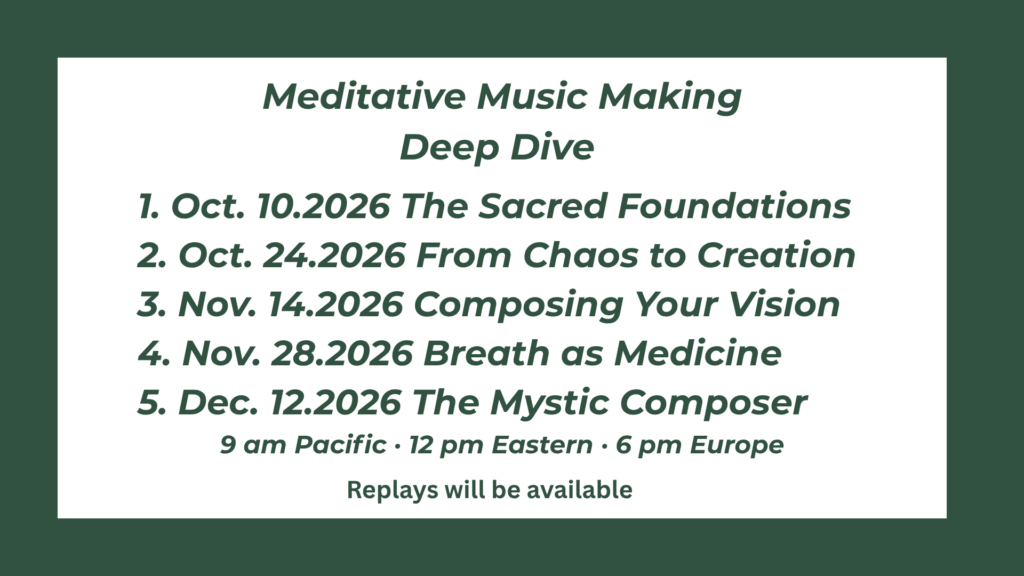 Meditative Music Making
Deep Dive

1. Oct. 10.2026 The Sacred Foundations
2. Oct. 24.2026 From Chaos to Creation
3. Nov. 14.2026 Composing Your Vision
4. Nov. 28.2026 Breath as Medicine
5. Dec. 12.2026 The Mystic Composer

9 am Pacific · 12 pm Eastern · 6 pm Europe

Replays will be available